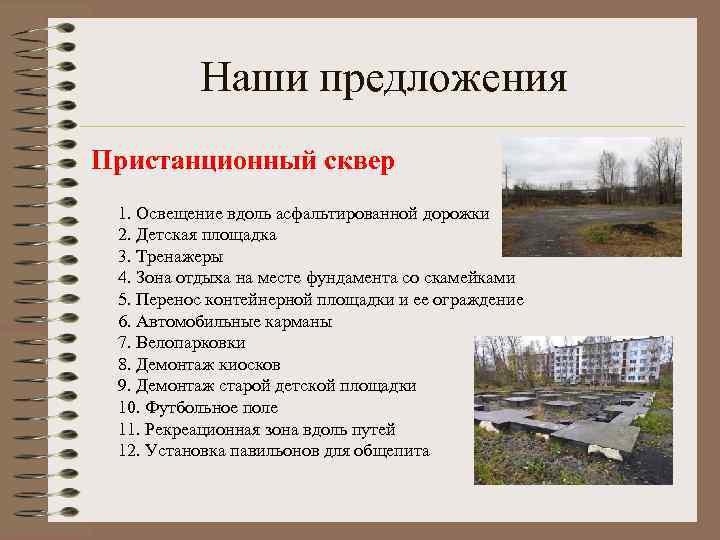 Наши предложения

Пристанционный сквер

1. Освещение вдоль асфальтированной дорожки
2. Детская площадка
3. Тренажеры
4. Зона отдыха на месте фундамента со скамейками
5. Перенос контейнерной площадки и ее ограждение
6. Автомобильные карманы
7. Велопарковки
8. Демонтаж киосков
9. Демонтаж старой детской площадки
10. Футбольное поле
11. Рекреационная зона вдоль путей
12. Установка павильонов для общепита